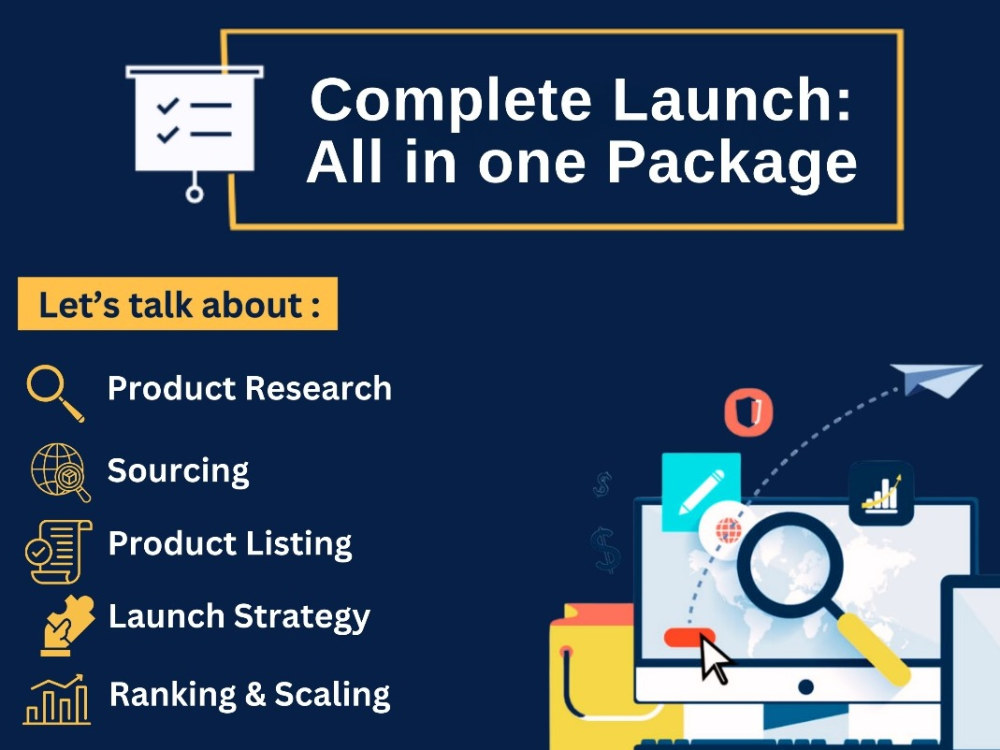 Complete Launch: All in one Package

Let's talk about :

Product Research

Sourcing

Product Listing

Launch Strategy

Ranking & Scaling